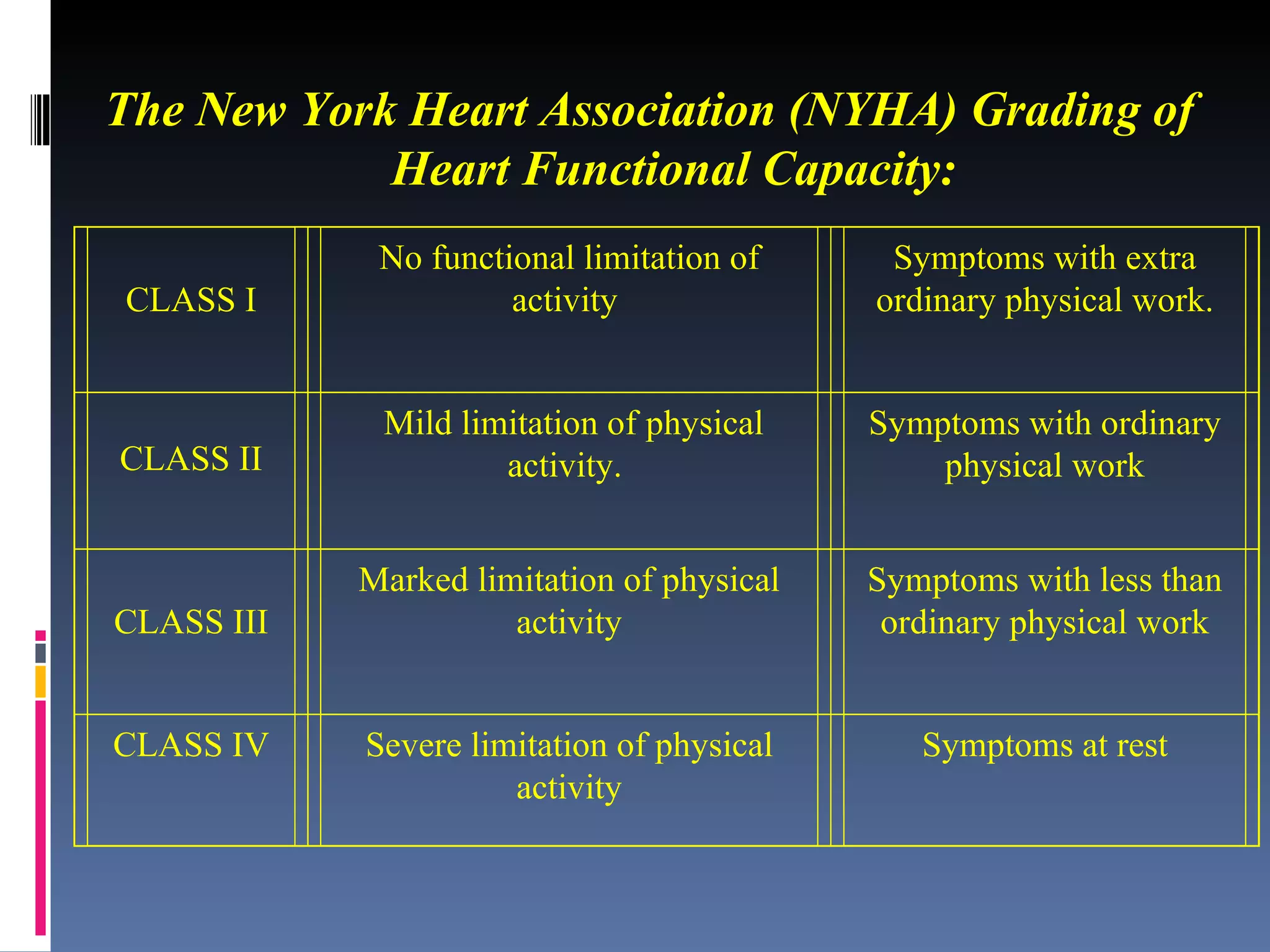 The New York Heart Association (NYHA) Grading of Heart Functional Capacity:

| CLASS I | No functional limitation of activity | Symptoms with extra ordinary physical work. |
|---|---|---|
| CLASS II | Mild limitation of physical activity. | Symptoms with ordinary physical work |
| CLASS III | Marked limitation of physical activity | Symptoms with less than ordinary physical work |
| CLASS IV | Severe limitation of physical activity | Symptoms at rest |